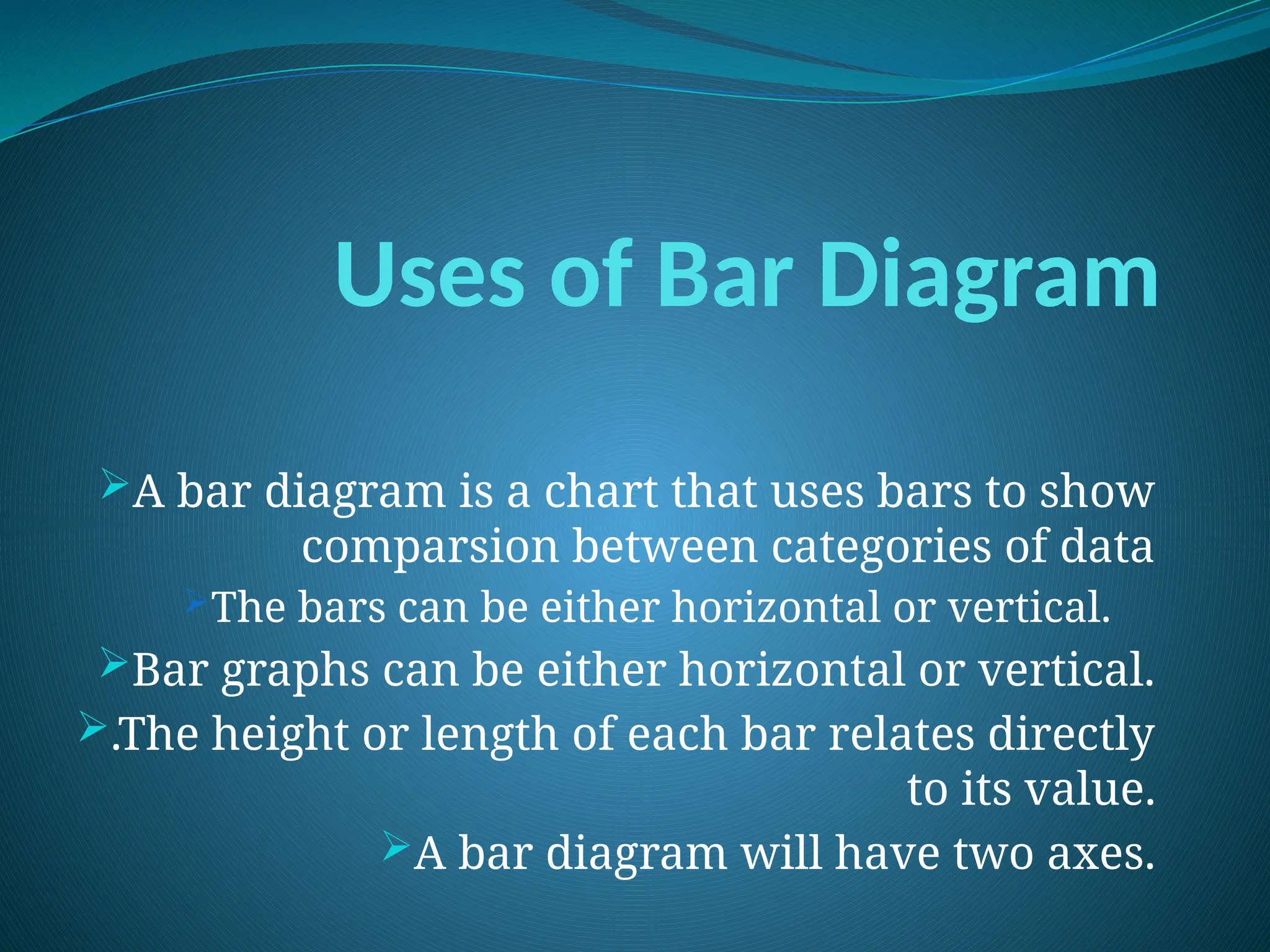 Uses of Bar Diagram

➢A bar diagram is a chart that uses bars to show comparsion between categories of data

➢The bars can be either horizontal or vertical.

➢Bar graphs can be either horizontal or vertical.

➢.The height or length of each bar relates directly to its value.

➢A bar diagram will have two axes.